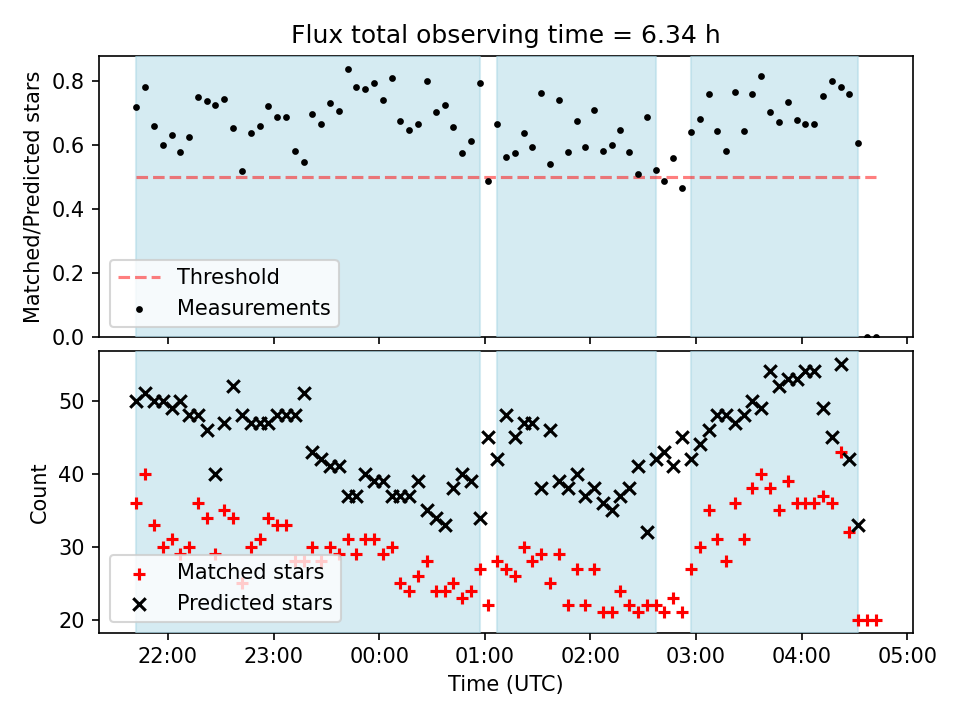 Flux total observing time = 6.34 h

Matched/Predicted stars

0.8
0.6
0.4
0.2
0.0

Threshold
Measurements

Count

50
40
30
20

Matched stars
Predicted stars

22:00
23:00
00:00
01:00
02:00
03:00
04:00
05:00

Time (UTC)